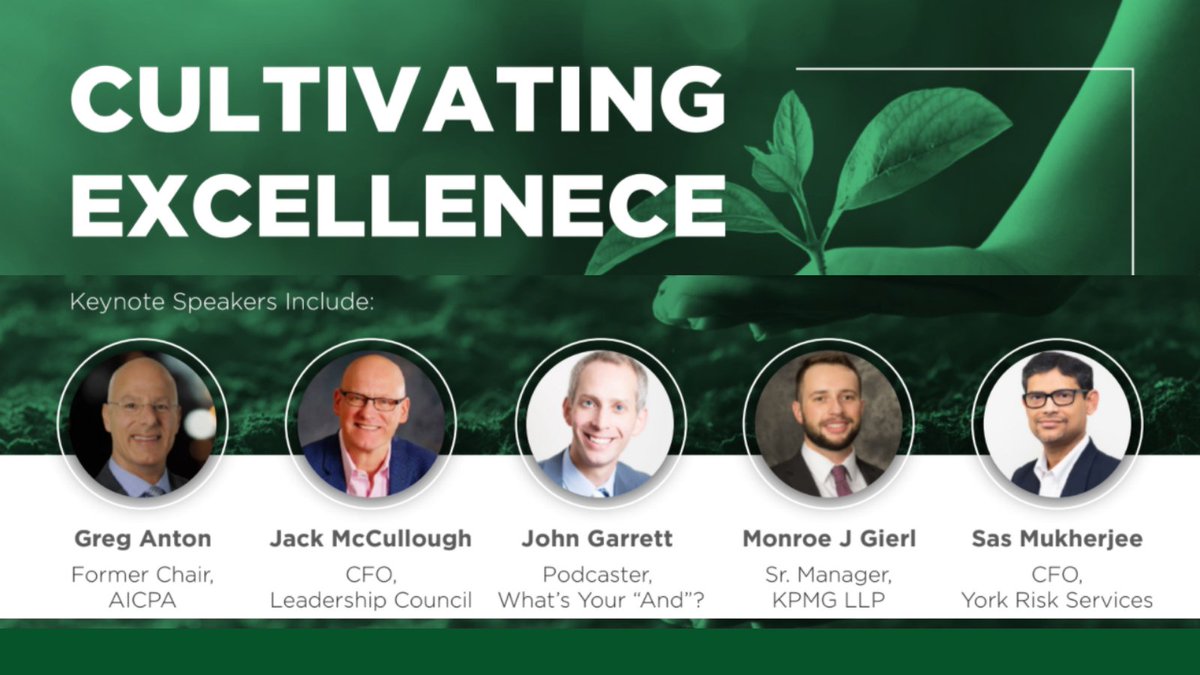 CULTIVATING EXCELLENECE

Keynote Speakers Include:

Greg Anton
Former Chair, AICPA

Jack McCullough
CFO, Leadership Council

John Garrett
Podcaster, What's Your "And"?

Monroe J Gierl
Sr. Manager, KPMG LLP

Sas Mukherjee
CFO, York Risk Services